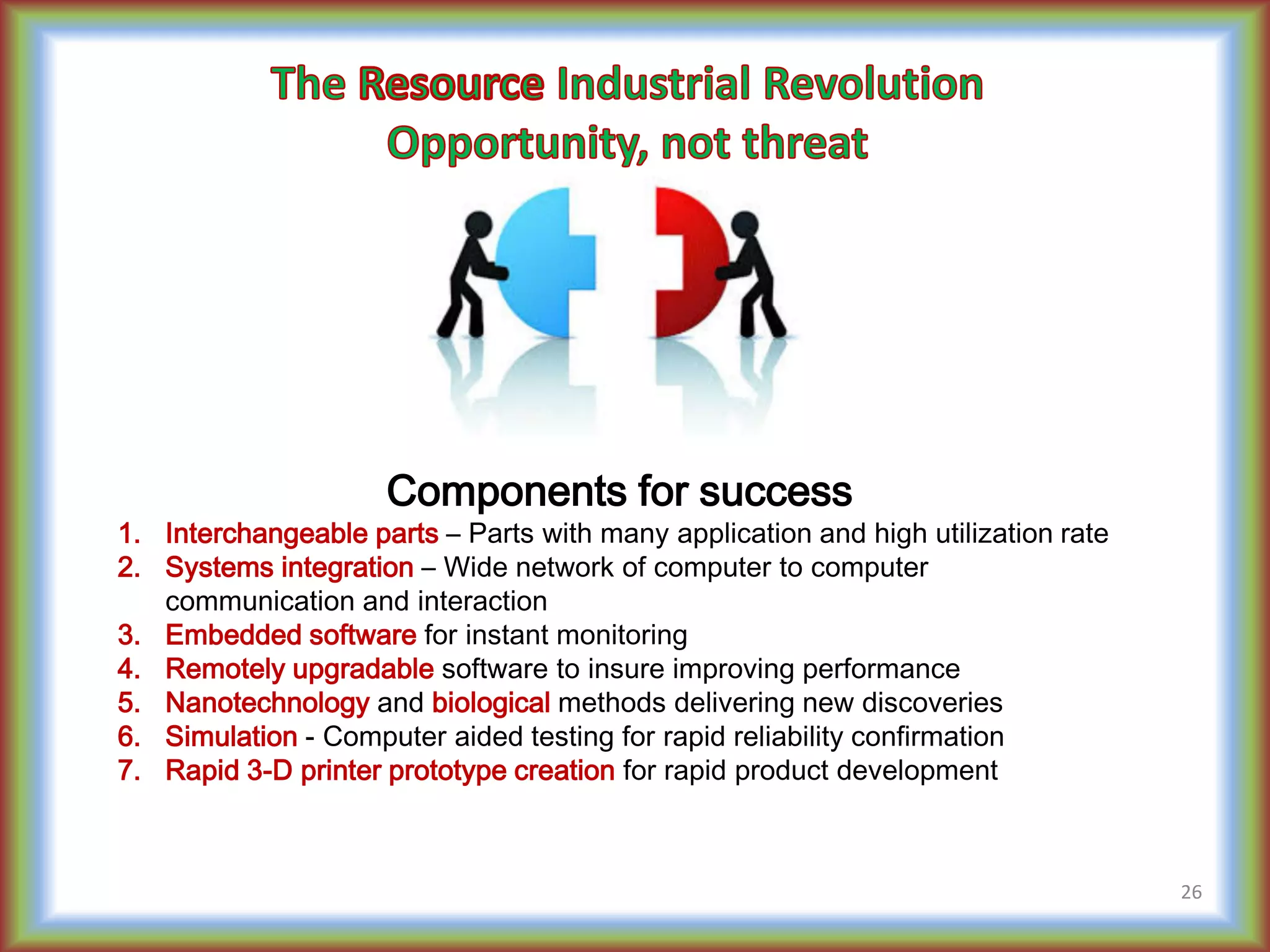 The Resource Industrial Revolution
Opportunity, not threat

Components for success

1. Interchangeable parts – Parts with many application and high utilization rate
2. Systems integration – Wide network of computer to computer communication and interaction
3. Embedded software for instant monitoring
4. Remotely upgradable software to insure improving performance
5. Nanotechnology and biological methods delivering new discoveries
6. Simulation - Computer aided testing for rapid reliability confirmation
7. Rapid 3-D printer prototype creation for rapid product development

26